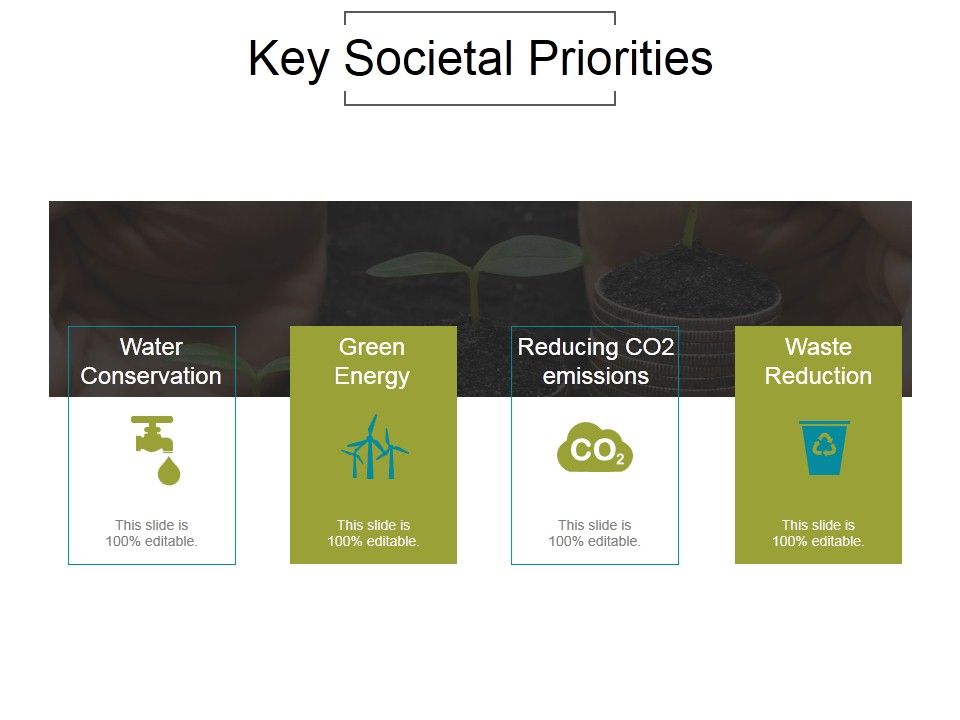 Key Societal Priorities

Water Conservation

This slide is 100% editable.

Green Energy

This slide is 100% editable.

Reducing CO2 emissions

$CO_2$

This slide is 100% editable.

Waste Reduction

This slide is 100% editable.